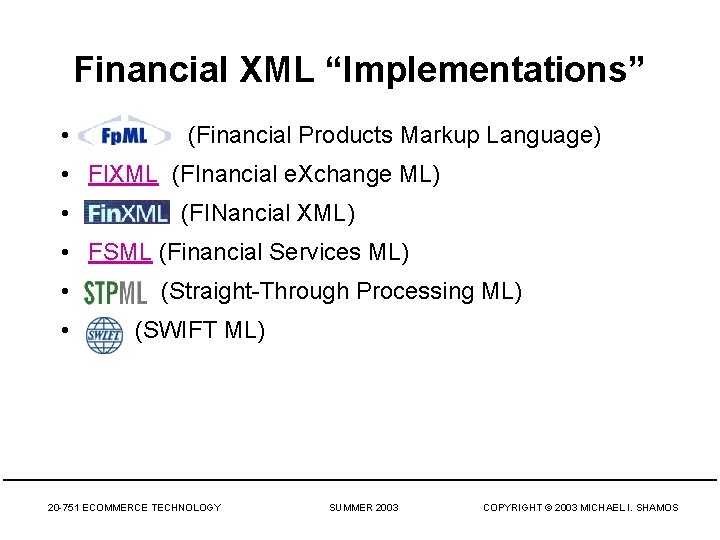 Financial XML "Implementations"

• FpML (Financial Products Markup Language)
• FIXML (FInancial eXchange ML)
• FinXML (FINancial XML)
• FSML (Financial Services ML)
• STPML (Straight-Through Processing ML)
• SWIFT (SWIFT ML)

20-751 ECOMMERCE TECHNOLOGY SUMMER 2003 COPYRIGHT © 2003 MICHAEL I. SHAMOS